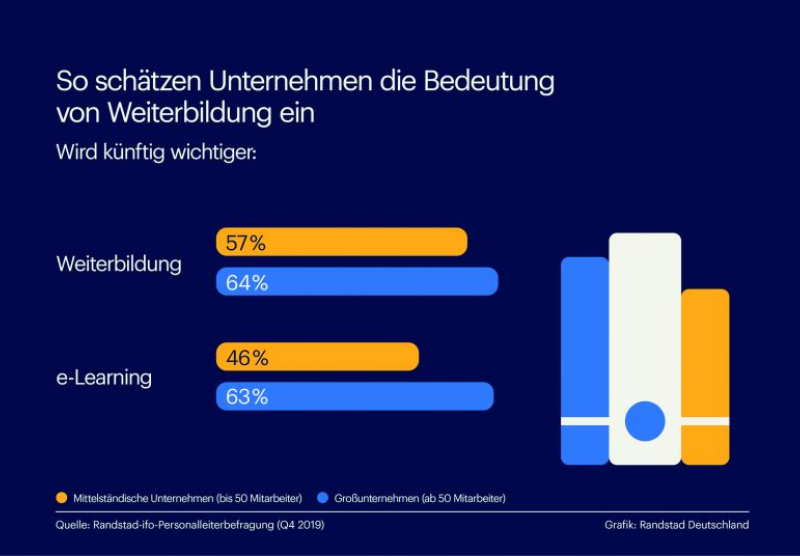 So schätzen Unternehmen die Bedeutung von Weiterbildung ein

Wird künftig wichtiger:

Weiterbildung
57%
64%

e-Learning
46%
63%

Mittelständische Unternehmen (bis 50 Mitarbeiter)
Großunternehmen (ab 50 Mitarbeiter)

Quelle: Randstad-ifo-Personalleiterbefragung (Q4 2019)
Grafik: Randstad Deutschland